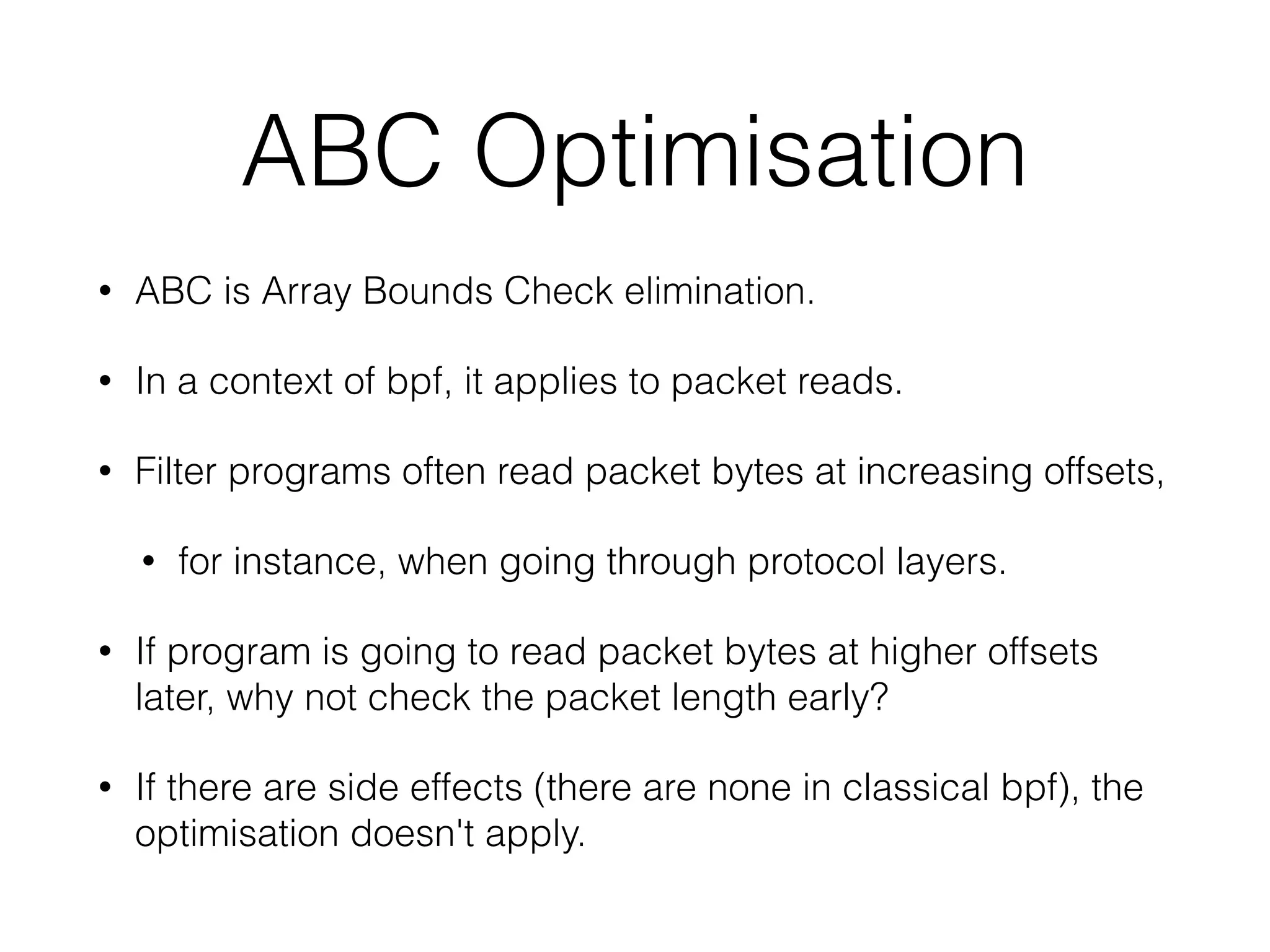 ABC Optimisation

• ABC is Array Bounds Check elimination.

• In a context of bpf, it applies to packet reads.

• Filter programs often read packet bytes at increasing offsets,

• for instance, when going through protocol layers.

• If program is going to read packet bytes at higher offsets later, why not check the packet length early?

• If there are side effects (there are none in classical bpf), the optimisation doesn't apply.